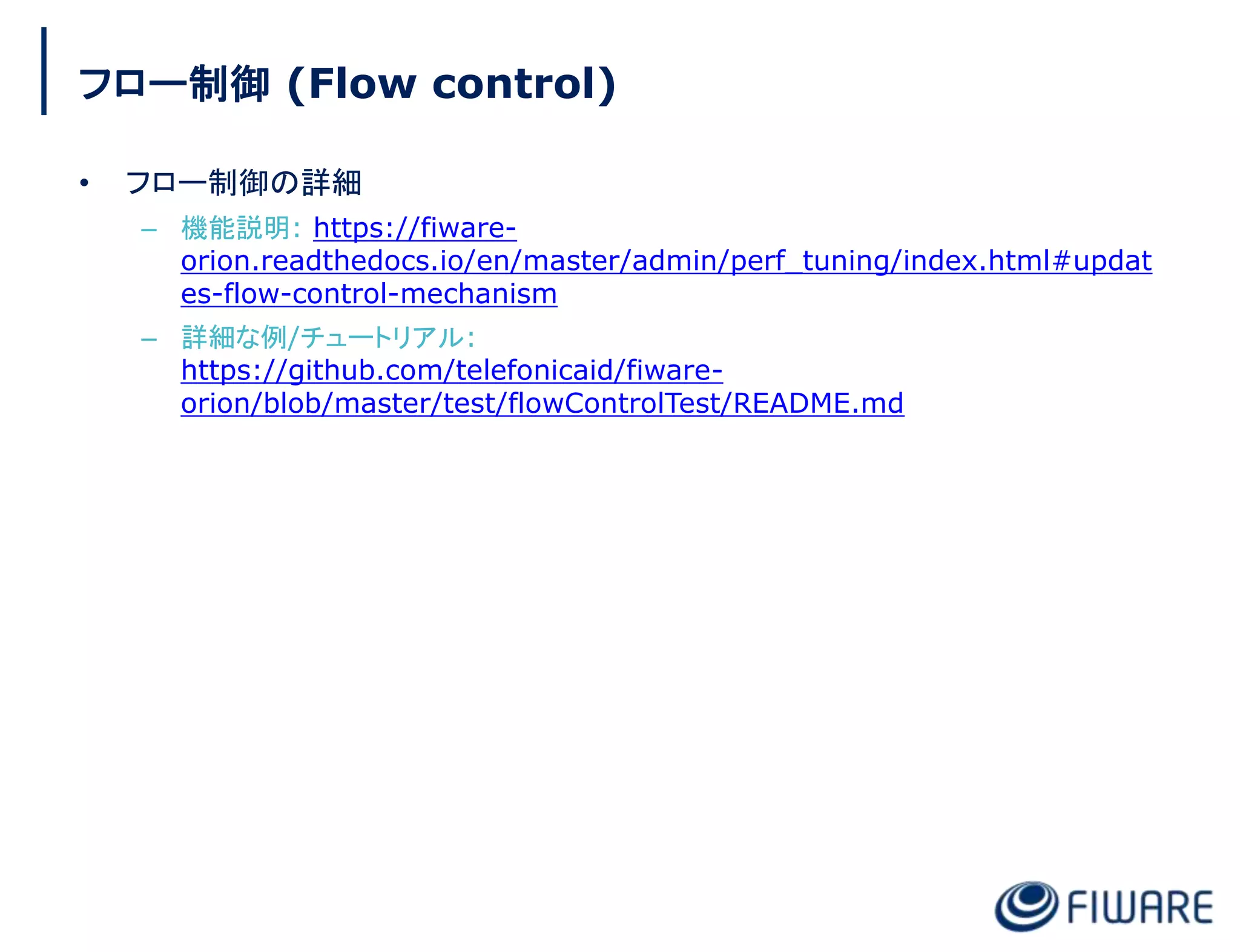 フロー制御 (Flow control)

• フロー制御の詳細
  – 機能説明: https://fiware-orion.readthedocs.io/en/master/admin/perf_tuning/index.html#updates-flow-control-mechanism
  – 詳細な例/チュートリアル: https://github.com/telefonicaid/fiware-orion/blob/master/test/flowControlTest/README.md

FIWARE